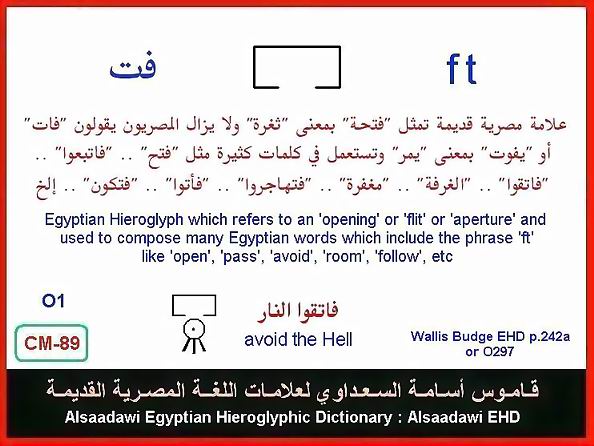 فت

ft

علامة مصرية قديمة تمثل "فتحة" بمعنى "ثغرة" ولا يزال المصريون يقولون "فات" أو "يفوت" بمعنى "يمر" وتستعمل في كلمات كثيرة مثل "فتح" .. "فاتبعوا" .. "فاتقوا" .. "الغرفة" .. "مغفرة" .. "فتهاجروا" .. "فأتوا" .. "فتكون" .. إلخ

Egyptian Hieroglyph which refers to an 'opening' or 'flit' or 'aperture' and used to compose many Egyptian words which include the phrase 'ft' like 'open', 'pass', 'avoid', 'room', 'follow', etc

O1

CM-89

فاتقوا النار

avoid the Hell

Wallis Budge EHD p.242a or O297

قاموس أسامة السعداوي لعلامات اللغة المصرية القديمة

Alsaadawi Egyptian Hieroglyphic Dictionary : Alsaadawi EHD